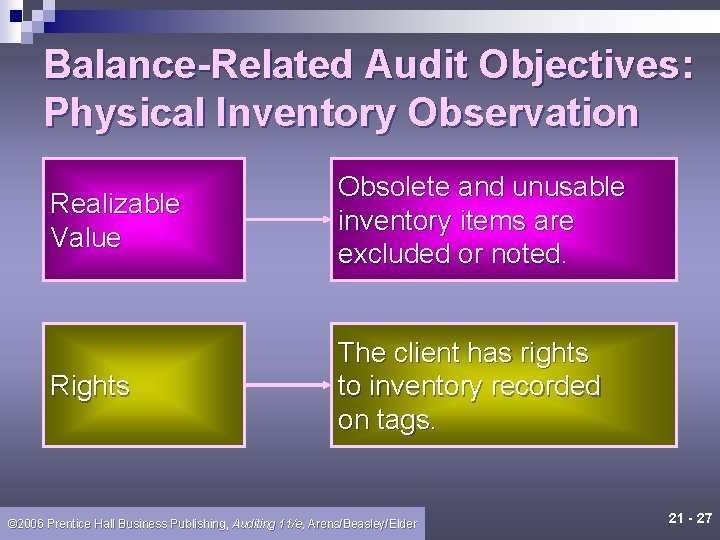 Balance-Related Audit Objectives: Physical Inventory Observation

Realizable Value

Obsolete and unusable inventory items are excluded or noted.

Rights

The client has rights to inventory recorded on tags.

©2006 Prentice Hall Business Publishing, Auditing 11/e, Arens/Beasley/Elder

21 - 27